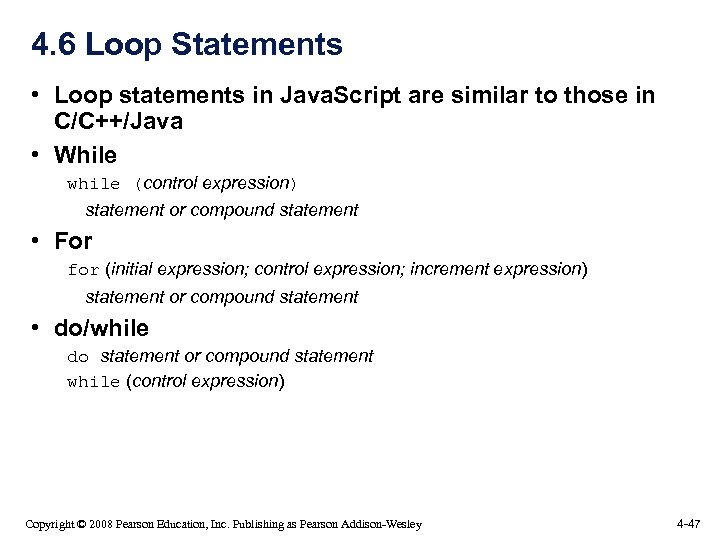 4.6 Loop Statements

• Loop statements in JavaScript are similar to those in C/C++/Java

• While

while (control expression)

statement or compound statement

• For

for (initial expression; control expression; increment expression)

statement or compound statement

• do/while

do statement or compound statement

while (control expression)

Copyright © 2008 Pearson Education, Inc. Publishing as Pearson Addison-Wesley

4-47